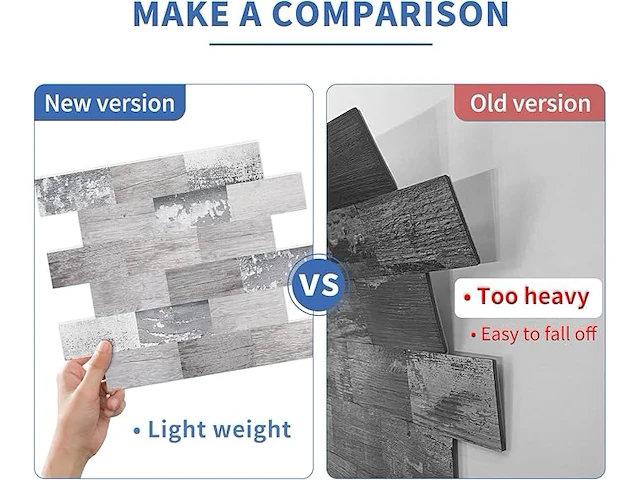 MAKE A COMPARISON

New version

• Light weight

VS

Old version

• Too heavy

• Easy to fall off